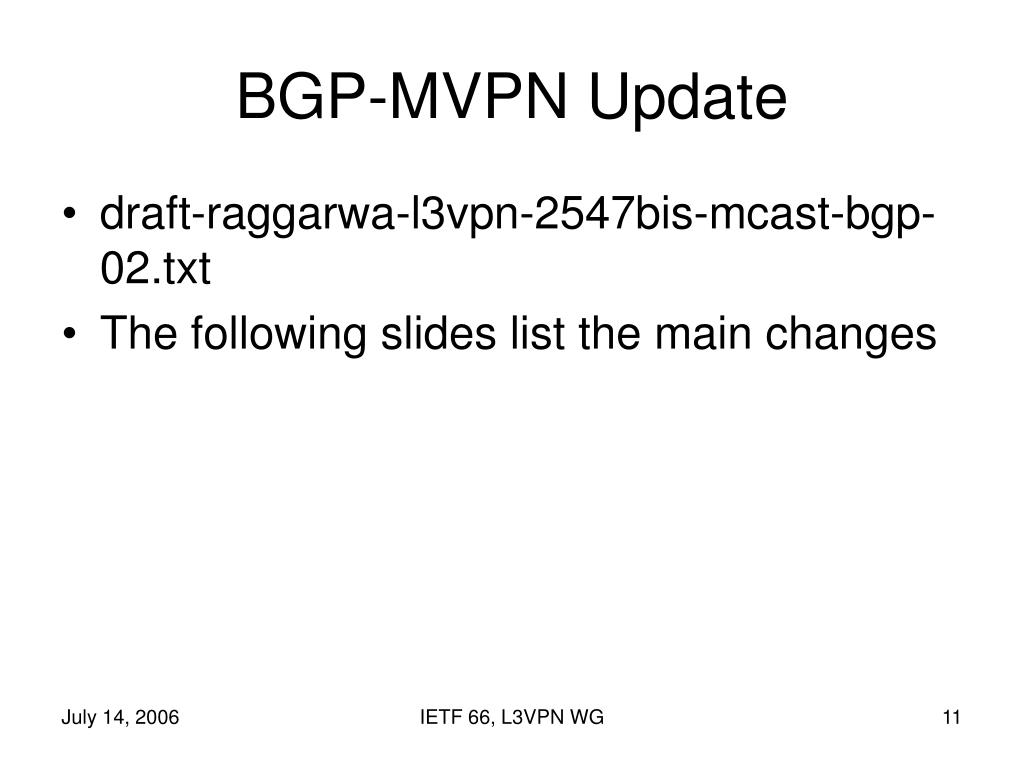 BGP-MVPN Update

• draft-raggarwa-l3vpn-2547bis-mcast-bgp-02.txt
• The following slides list the main changes

July 14, 2006

IETF 66, L3VPN WG

11